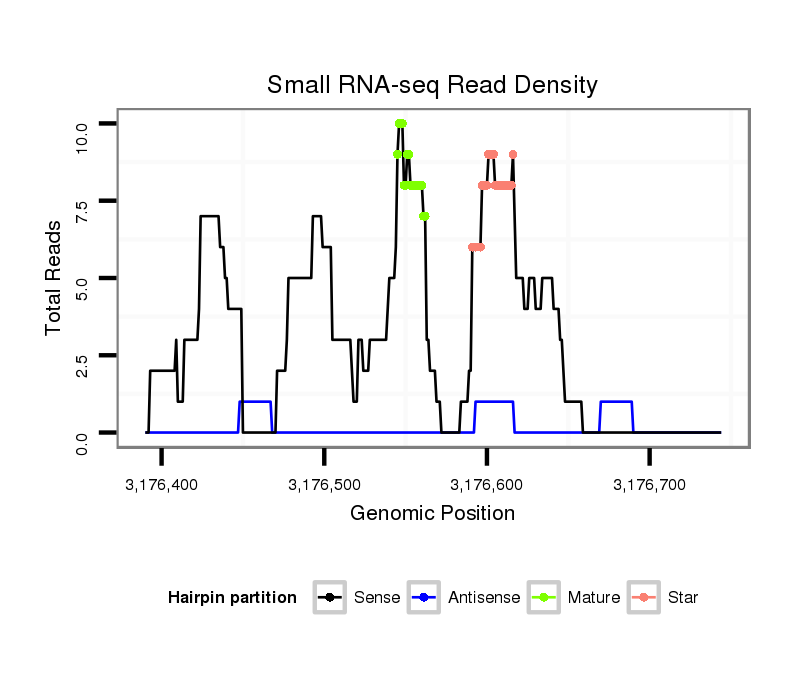 Small RNA-seq Read Density

Total Reads

10.0
7.5
5.0
2.5
0.0

3,176,400
3,176,500
3,176,600
3,176,700

Genomic Position

Hairpin partition
Sense
Antisense
Mature
Star